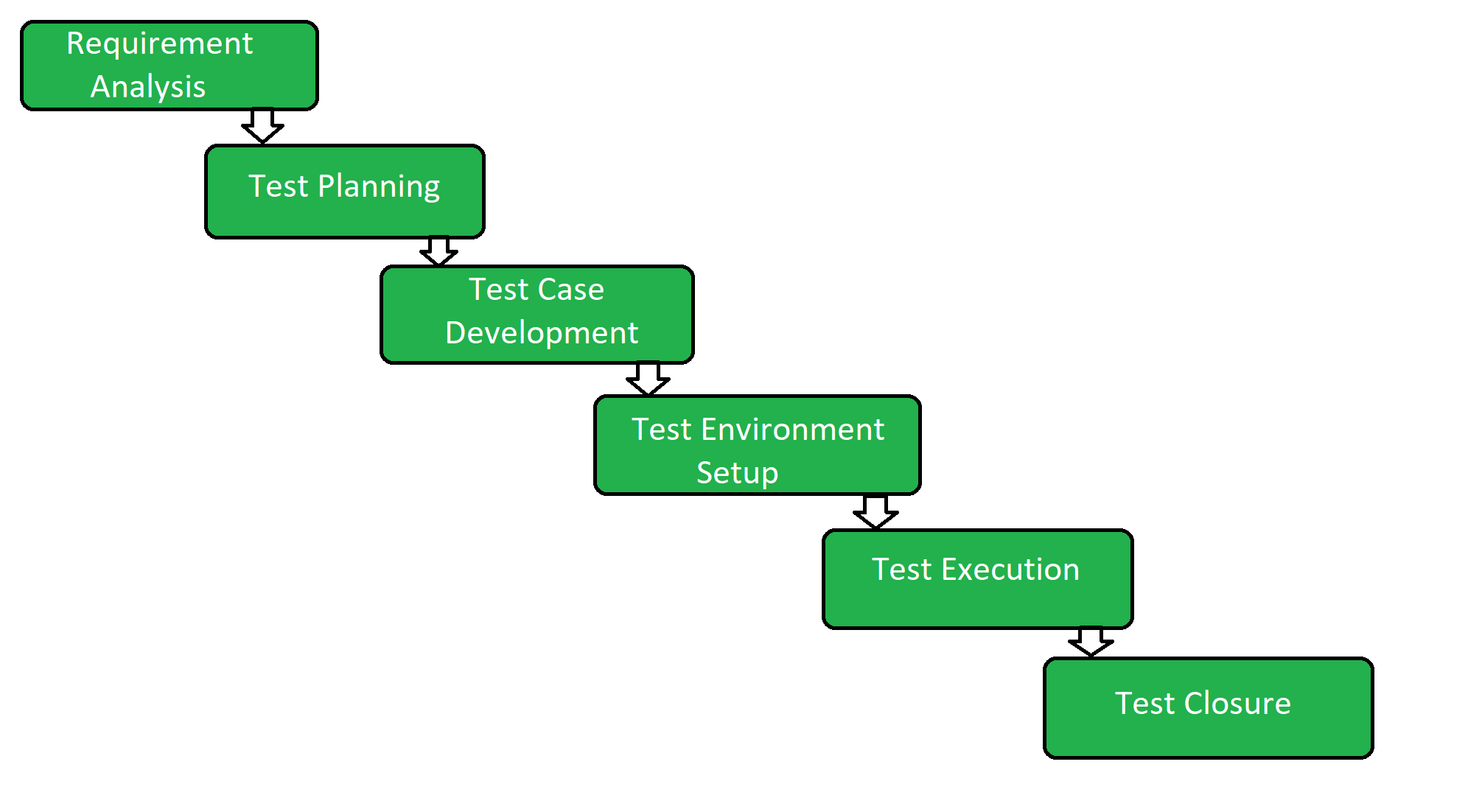 Requirement Analysis

Test Planning

Test Case Development

Test Environment Setup

Test Execution

Test Closure